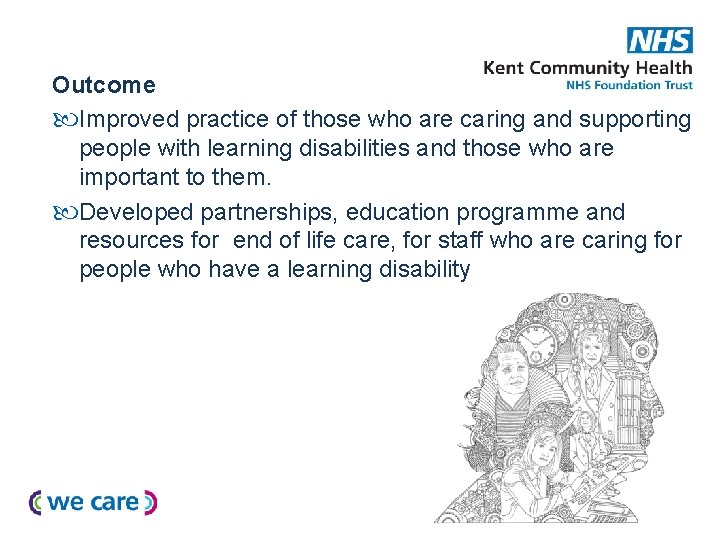 NHS
Kent Community Health
NHS Foundation Trust

Outcome

Improved practice of those who are caring and supporting people with learning disabilities and those who are important to them.

Developed partnerships, education programme and resources for end of life care, for staff who are caring for people who have a learning disability

we care